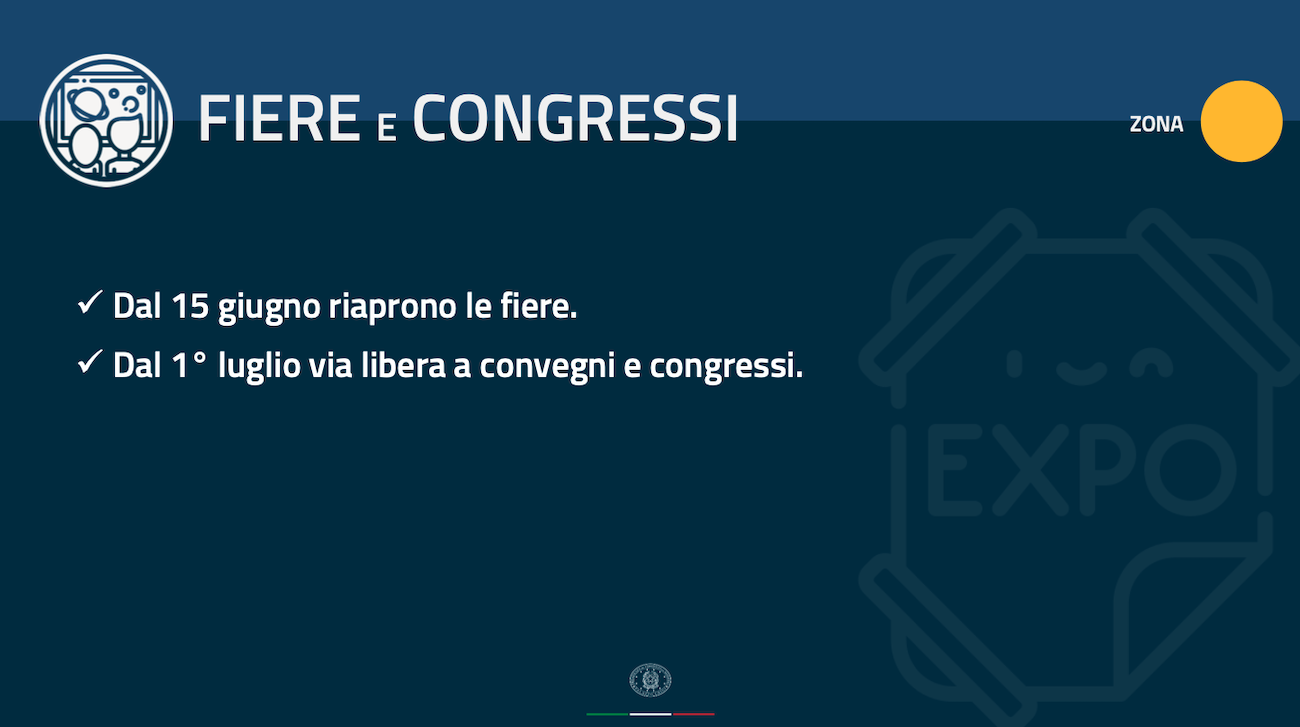 FIERE E CONGRESSI

ZONA

✓ Dal 15 giugno riaprono le fiere.

✓ Dal 1° luglio via libera a convegni e congressi.

EXPO